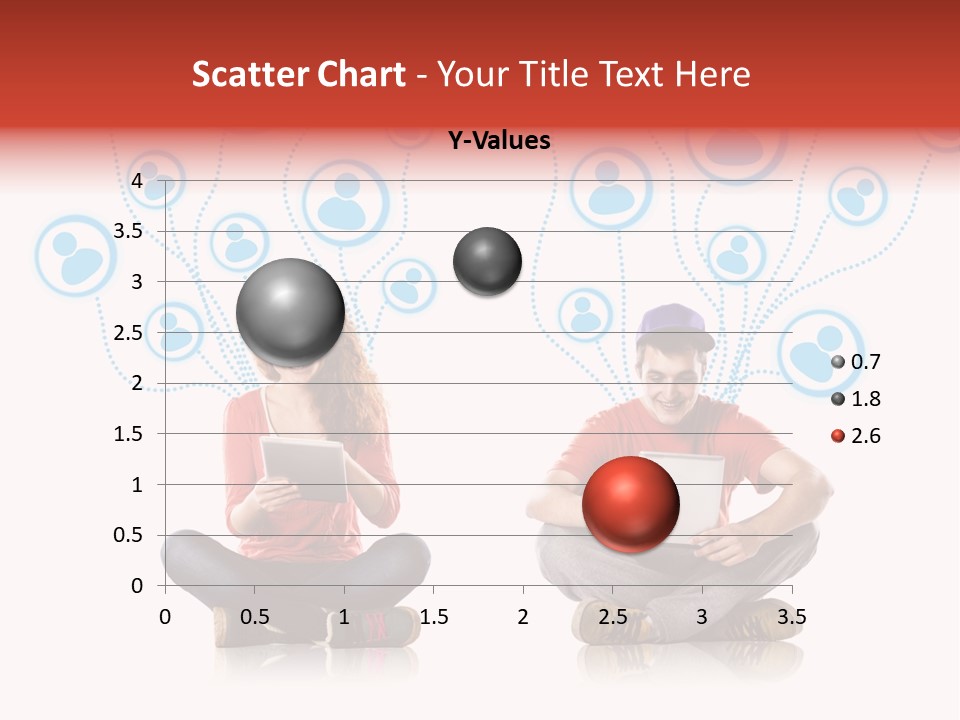 Scatter Chart - Your Title Text Here

Y-Values

4
3.5
3
2.5
2
1.5
1
0.5
0

0 0.5 1 1.5 2 2.5 3 3.5

0.7
1.8
2.6